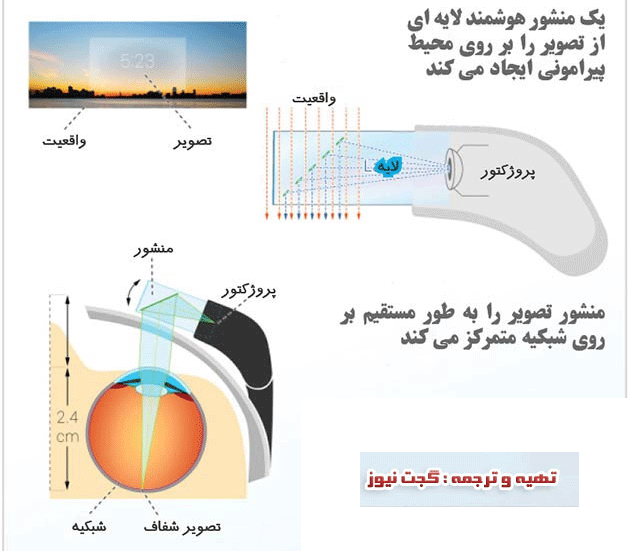 یک منشور هوشمند لایه ای از تصویر را بر روی محیط پیرامونی ایجاد می کند

5:23

واقعیت

تصویر

واقعیت

لایه

پروژکتور

منشور

پروژکتور

منشور تصویر را به طور مستقیم بر روی شبکیه متمرکز می کند

2.4 cm

شبکیه

تصویر شفاف

تهیه و ترجمه : گجت نیوز